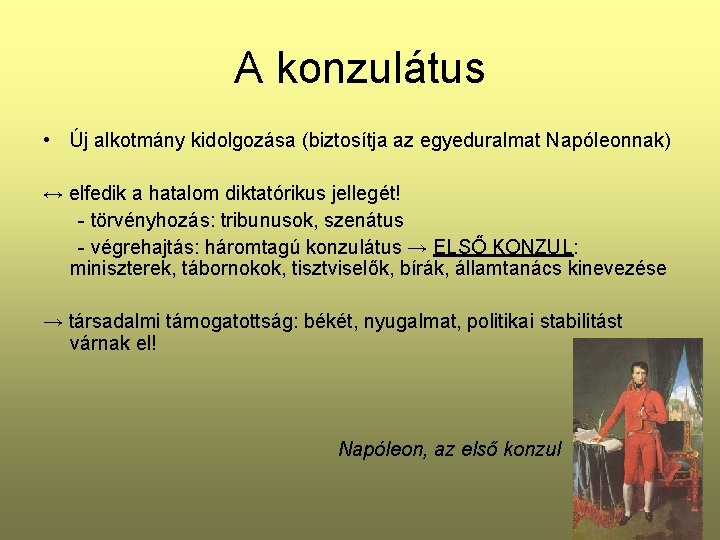 A konzulátus

• Új alkotmány kidolgozása (biztosítja az egyeduralmat Napóleonnak)

↔ elfedik a hatalom diktatórikus jellegét!
- törvényhozás: tribunusok, szenátus
- végrehajtás: háromtagú konzulátus → ELSŐ KONZUL: miniszterek, tábornokok, tisztviselők, bírák, államtanács kinevezése

→ társadalmi támogatottság: békét, nyugalmat, politikai stabilitást várnak el!

Napóleon, az első konzul